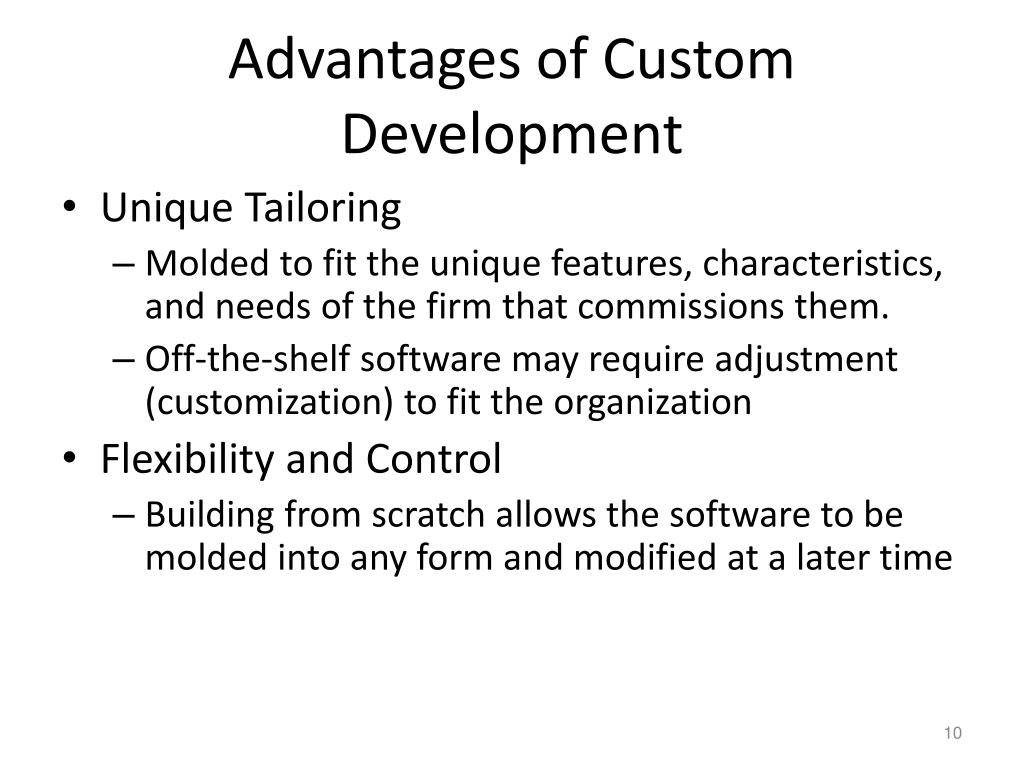 Advantages of Custom Development

• Unique Tailoring
– Molded to fit the unique features, characteristics, and needs of the firm that commissions them.
– Off-the-shelf software may require adjustment (customization) to fit the organization
• Flexibility and Control
– Building from scratch allows the software to be molded into any form and modified at a later time

10